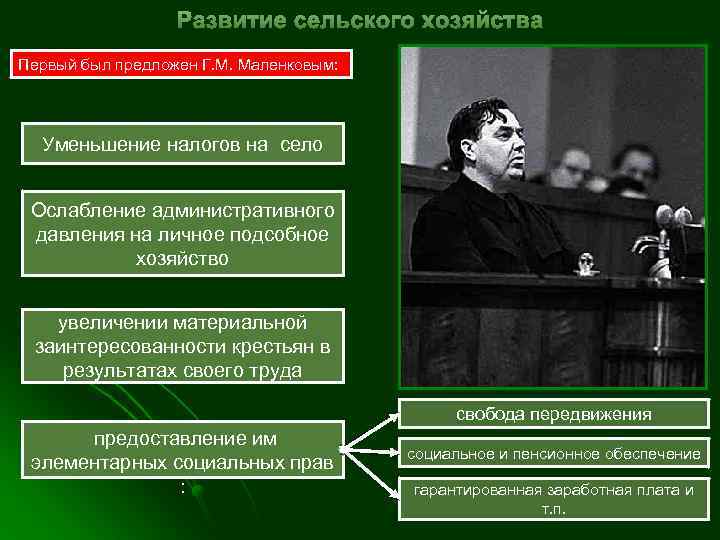 Развитие сельского хозяйства

Первый был предложен Г.М. Маленковым:

Уменьшение налогов на село

Ослабление административного давления на личное подсобное хозяйство

увеличении материальной заинтересованности крестьян в результатах своего труда

предоставление им элементарных социальных прав :

свобода передвижения

социальное и пенсионное обеспечение

гарантированная заработная плата и т.п.